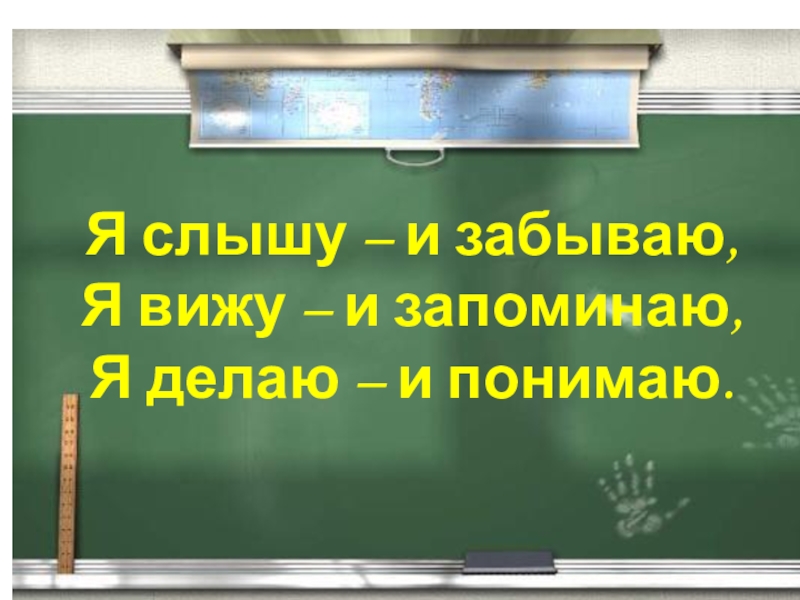 Я слышу – и забываю,
Я вижу – и запоминаю,
Я делаю – и понимаю.